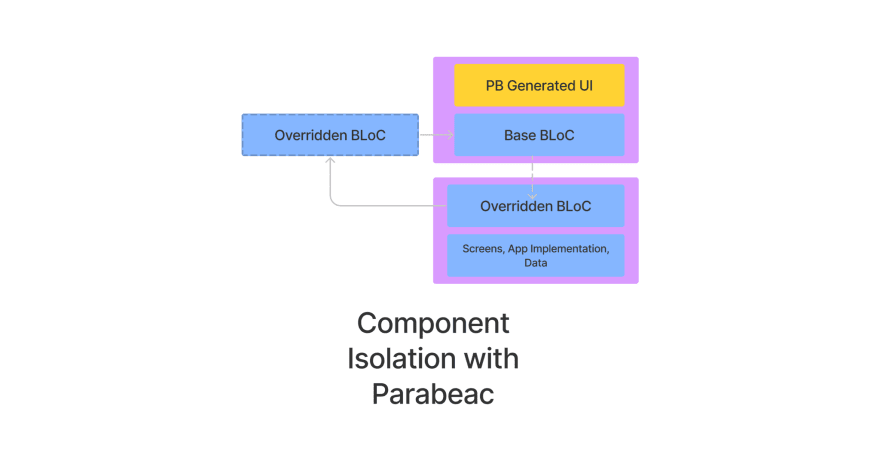 Overridden BLoC

PB Generated UI

Base BLoC

Overridden BLoC

Screens, App Implementation, Data

Component Isolation with Parabeac